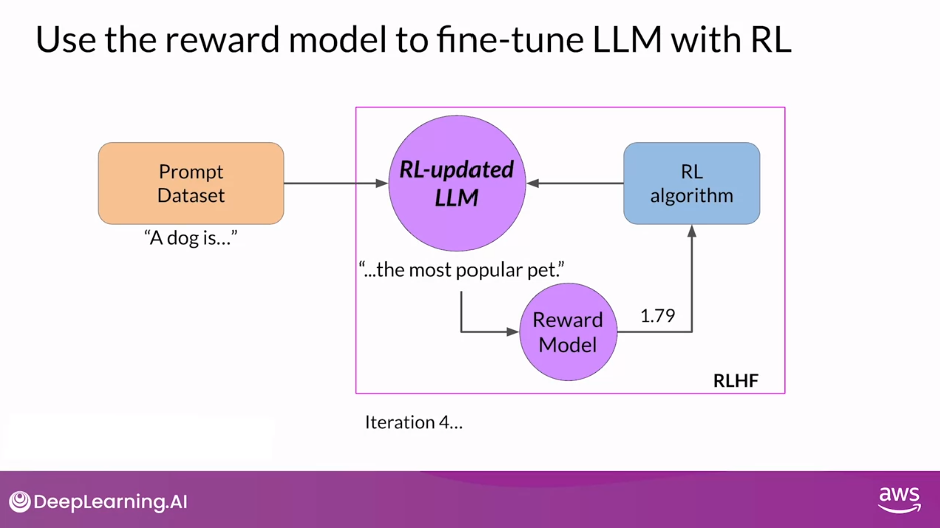 Use the reward model to fine-tune LLM with RL

Prompt Dataset

"A dog is…"

RL-updated LLM

RL algorithm

"...the most popular pet."

Reward Model

1.79

RLHF

Iteration 4…

DeepLearning.AI

aws